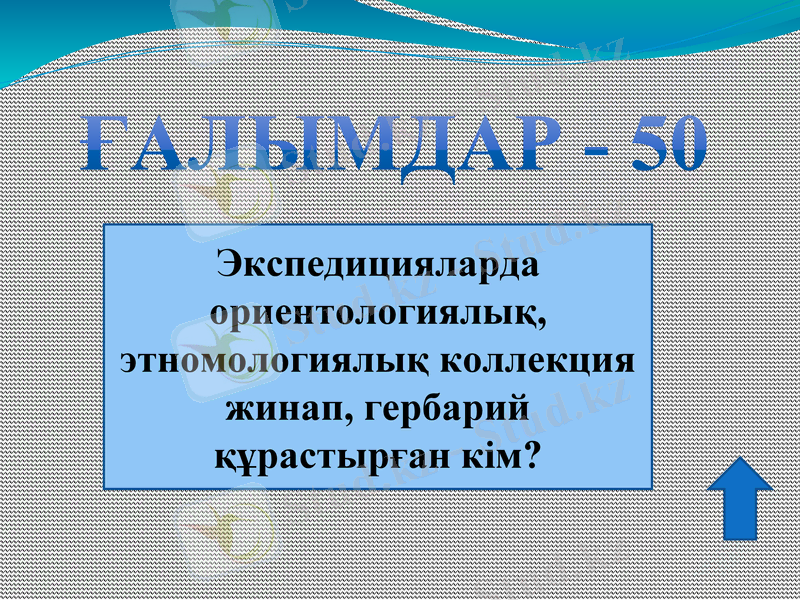 ҒАЛЫМДАР - 50

Экспедицияларда ориентологиялық, этномологиялық коллекция жинап, гербарий құрастырған кім?

Stud.kz